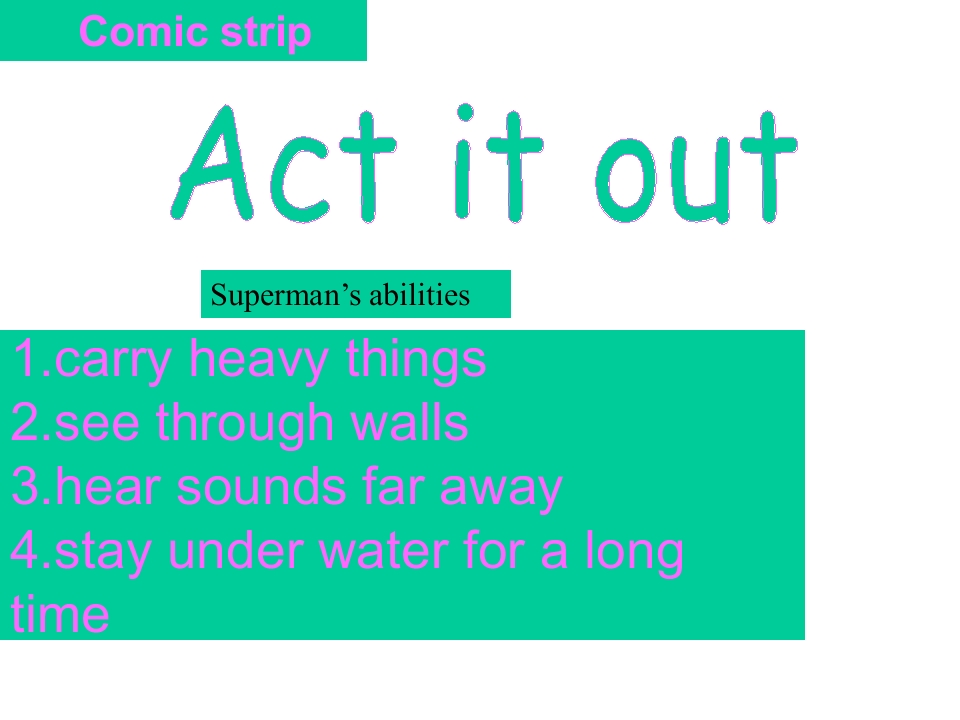 Comic strip

Act it out

Superman's abilities

1.carry heavy things
2.see through walls
3.hear sounds far away
4.stay under water for a long time